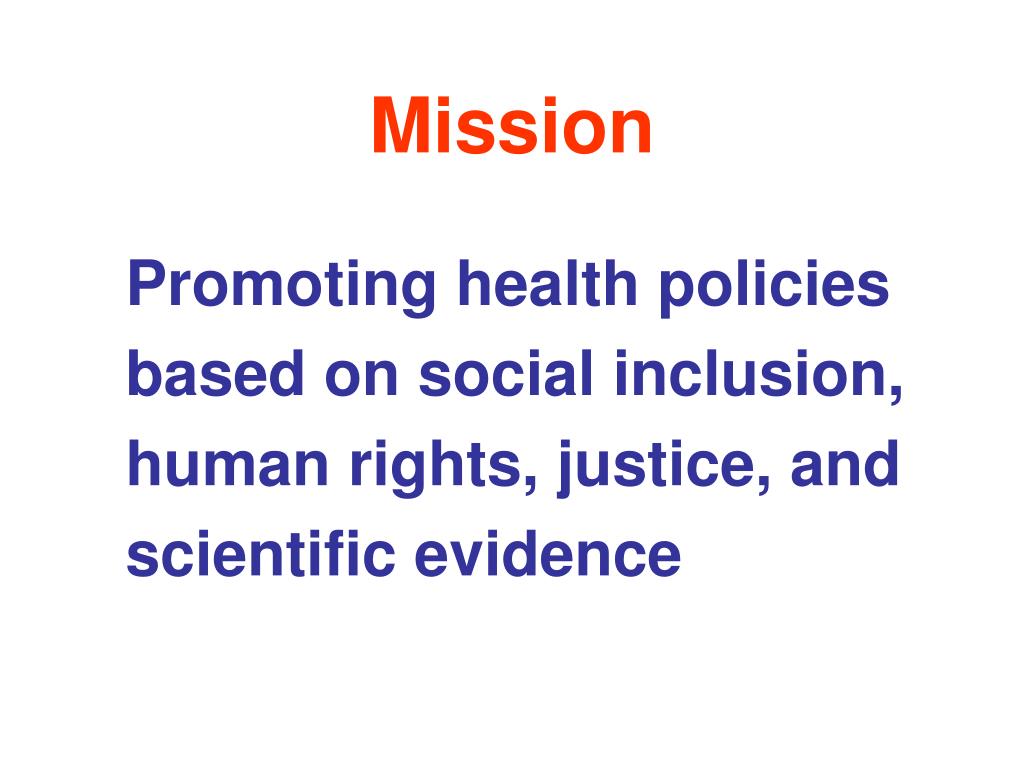 Mission

Promoting health policies based on social inclusion, human rights, justice, and scientific evidence